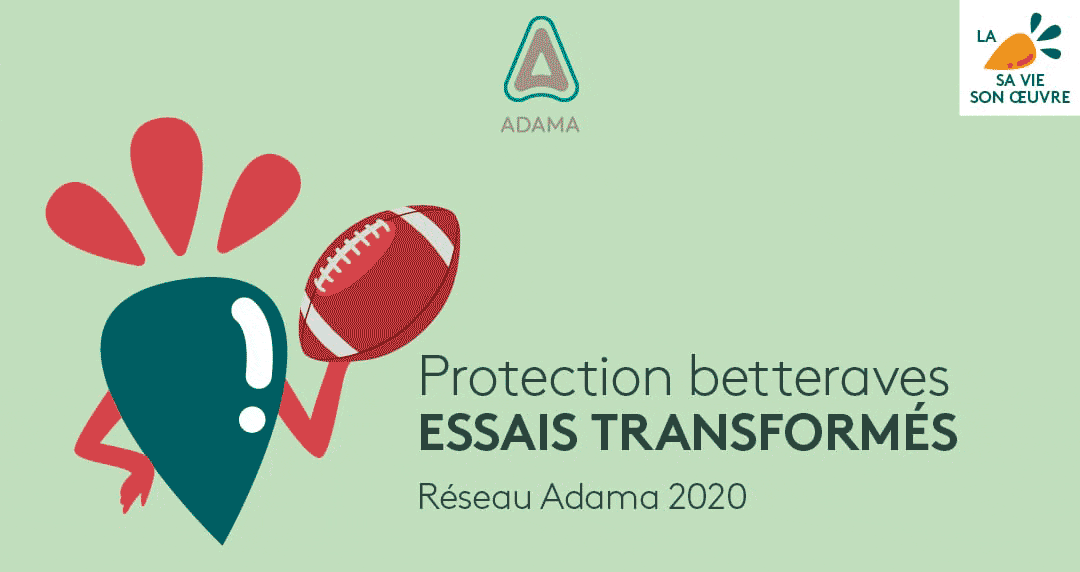 ADAMA

LA
SA VIE
SON ŒUVRE

Protection betteraves
ESSAIS TRANSFORMÉS

Réseau Adama 2020